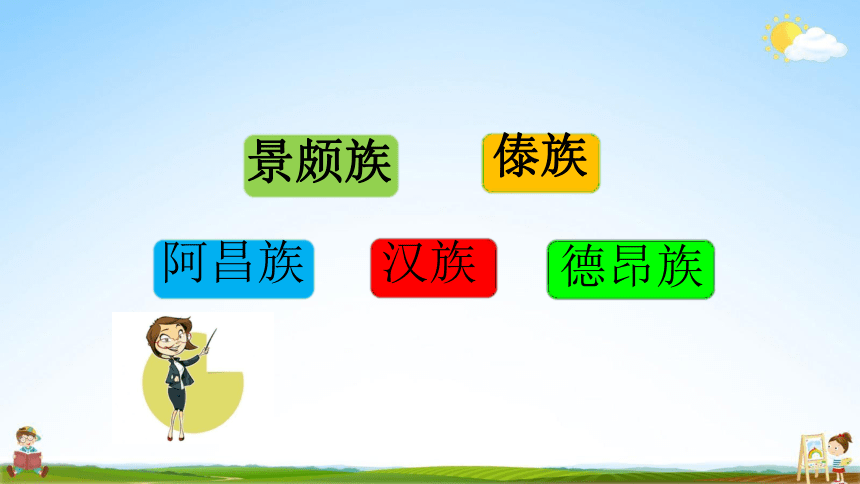 景颇族

傣族

阿昌族

汉族

德昂族